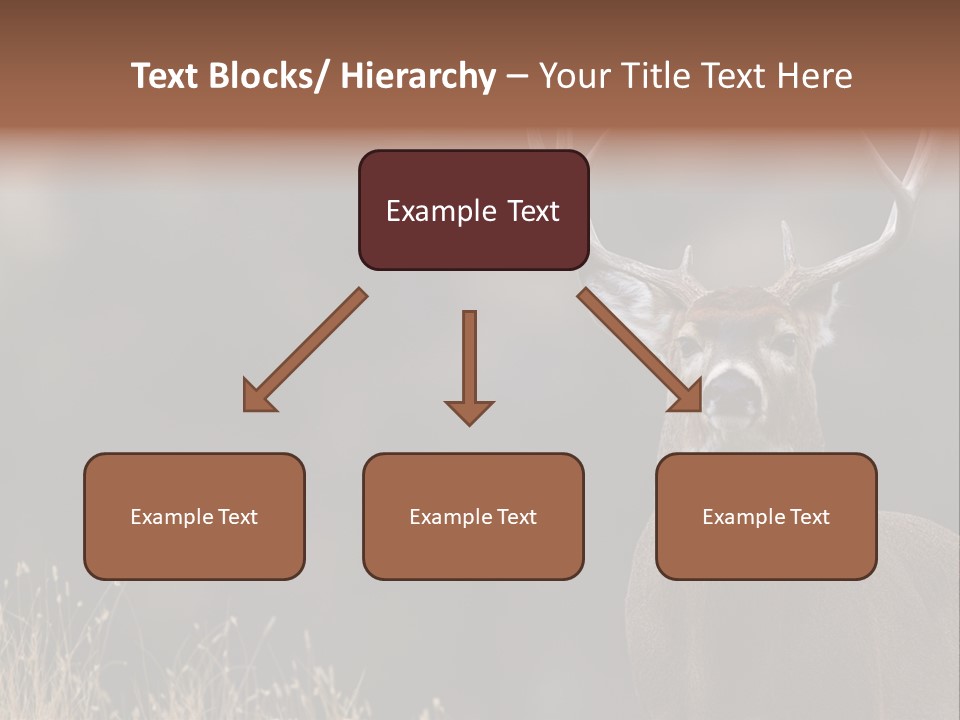 Text Blocks/ Hierarchy – Your Title Text Here

Example Text

Example Text

Example Text

Example Text